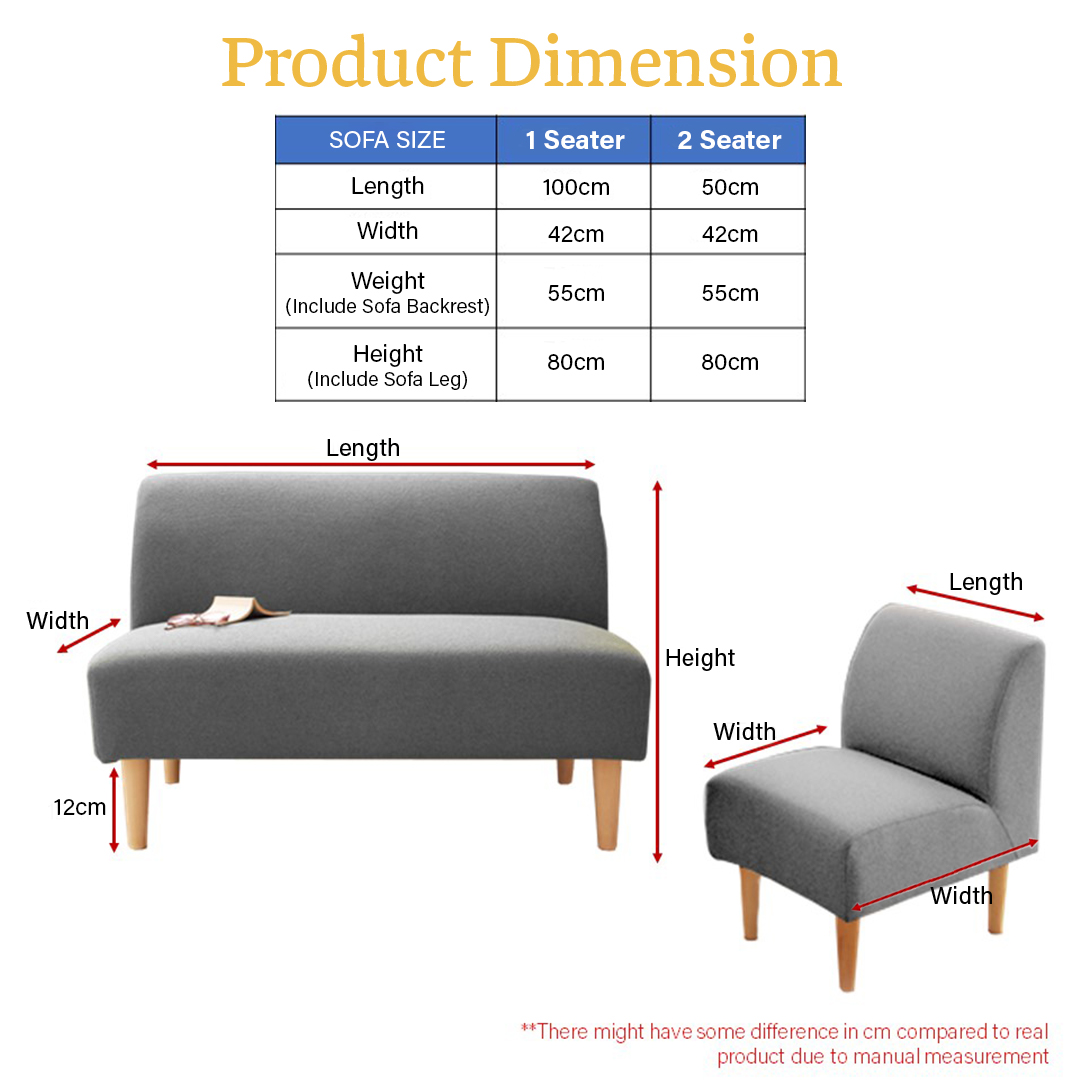 Product Dimension

| SOFA SIZE | 1 Seater | 2 Seater |
|---|---|---|
| Length | 100cm | 50cm |
| Width | 42cm | 42cm |
| Weight (Include Sofa Backrest) | 55cm | 55cm |
| Height (Include Sofa Leg) | 80cm | 80cm |

Length

Width

Height

12cm

Length

Width

Width

**There might have some difference in cm compared to real product due to manual measurement